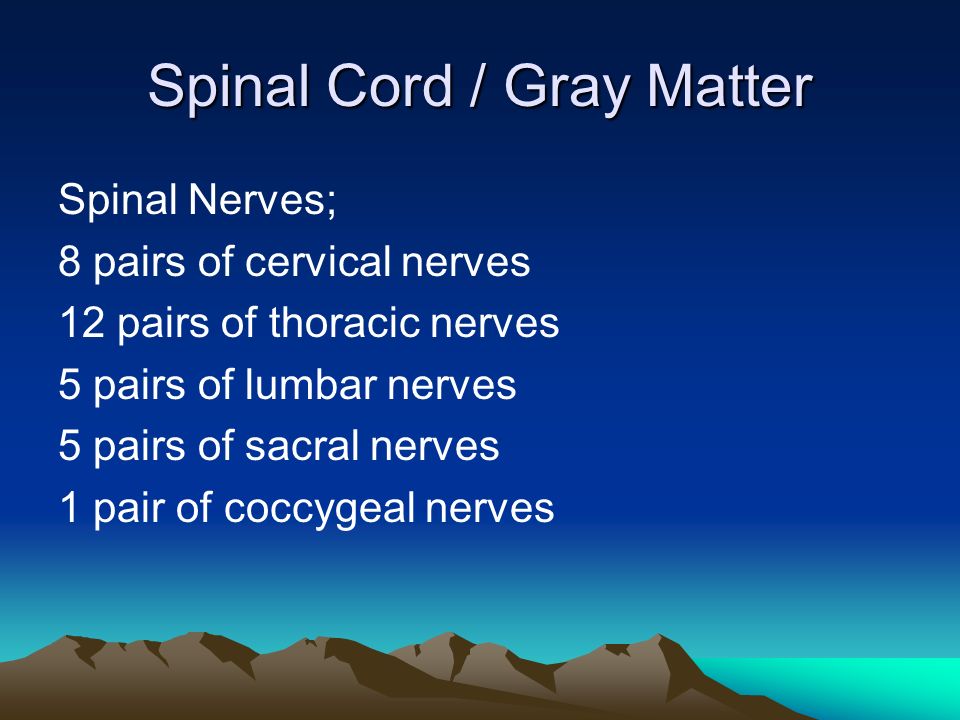 Spinal Cord / Gray Matter

Spinal Nerves;
8 pairs of cervical nerves
12 pairs of thoracic nerves
5 pairs of lumbar nerves
5 pairs of sacral nerves
1 pair of coccygeal nerves